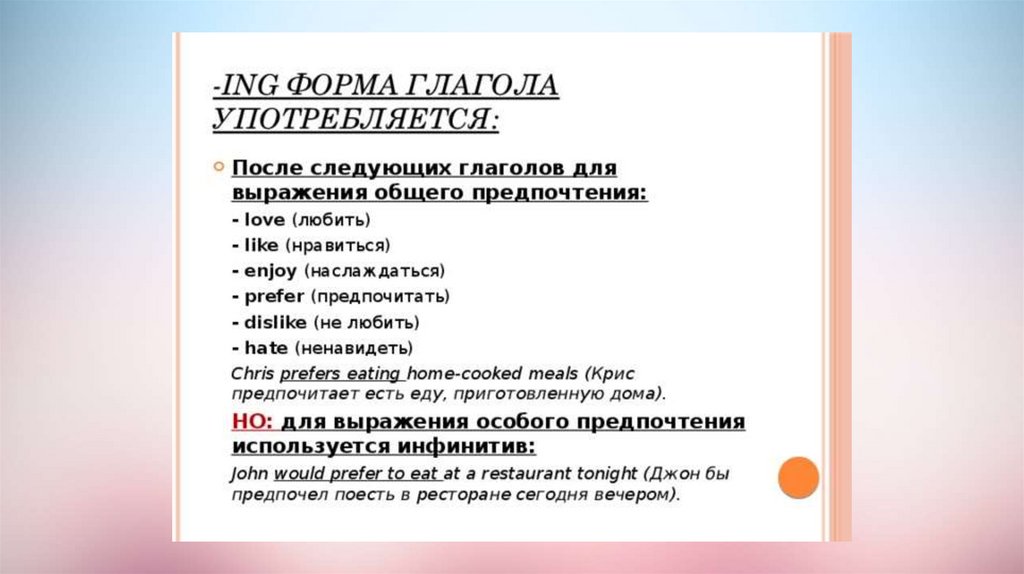 -ING ФОРМА ГЛАГОЛА УПОТРЕБЛЯЕТСЯ:

После следующих глаголов для выражения общего предпочтения:
- love (любить)
- like (нравиться)
- enjoy (наслаждаться)
- prefer (предпочитать)
- dislike (не любить)
- hate (ненавидеть)
Chris prefers eating home-cooked meals (Крис предпочитает есть еду, приготовленную дома).
НО: для выражения особого предпочтения используется инфинитив:
John would prefer to eat at a restaurant tonight (Джон бы предпочел поесть в ресторане сегодня вечером).